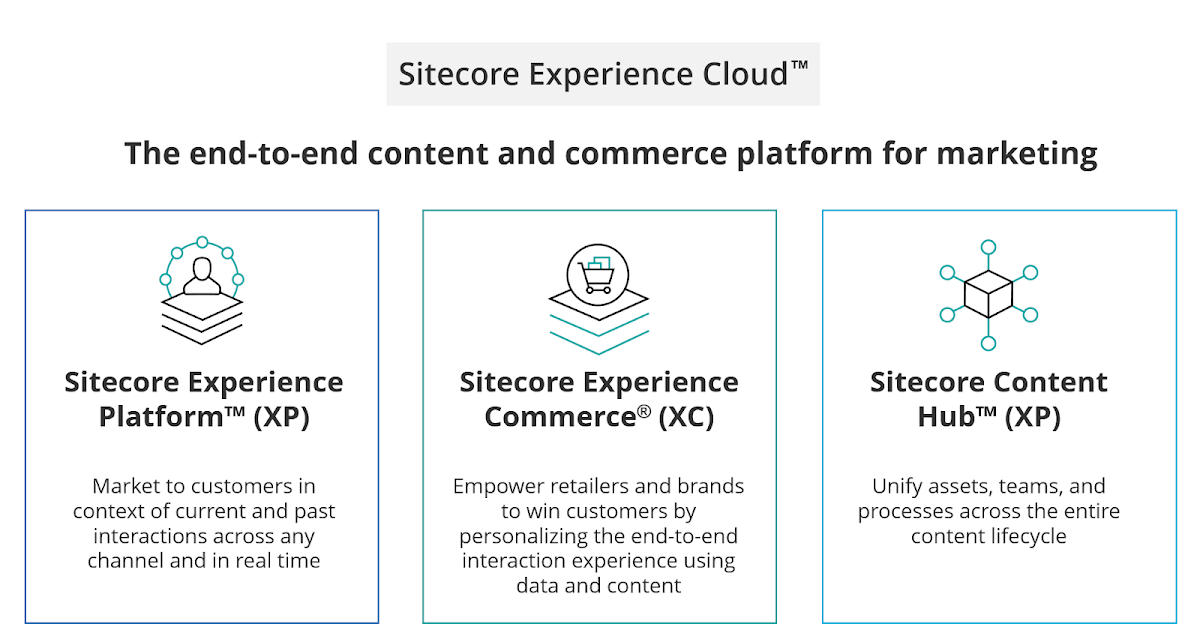 Sitecore Experience Cloud™

The end-to-end content and commerce platform for marketing

Sitecore Experience Platform™ (XP)

Market to customers in context of current and past interactions across any channel and in real time

Sitecore Experience Commerce® (XC)

Empower retailers and brands to win customers by personalizing the end-to-end interaction experience using data and content

Sitecore Content Hub™ (XP)

Unify assets, teams, and processes across the entire content lifecycle